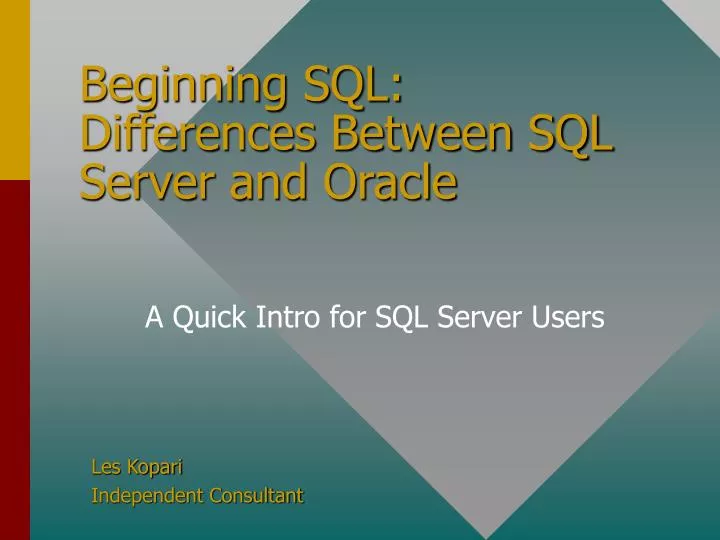 Beginning SQL: Differences Between SQL Server and Oracle

A Quick Intro for SQL Server Users

Les Kopari
Independent Consultant